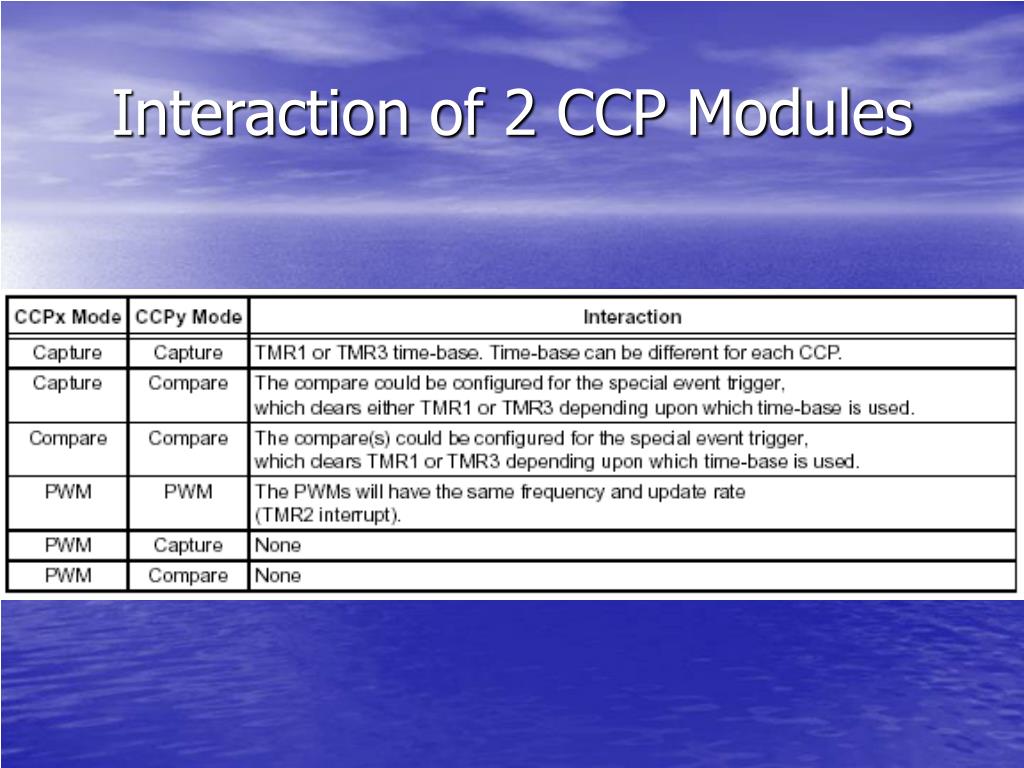 Interaction of 2 CCP Modules

| CCPx Mode | CCPy Mode | Interaction |
|---|---|---|
| Capture | Capture | TMR1 or TMR3 time-base. Time-base can be different for each CCP. |
| Capture | Compare | The compare could be configured for the special event trigger, which clears either TMR1 or TMR3 depending upon which time-base is used. |
| Compare | Compare | The compare(s) could be configured for the special event trigger, which clears TMR1 or TMR3 depending upon which time-base is used. |
| PWM | PWM | The PWMs will have the same frequency and update rate (TMR2 interrupt). |
| PWM | Capture | None |
| PWM | Compare | None |